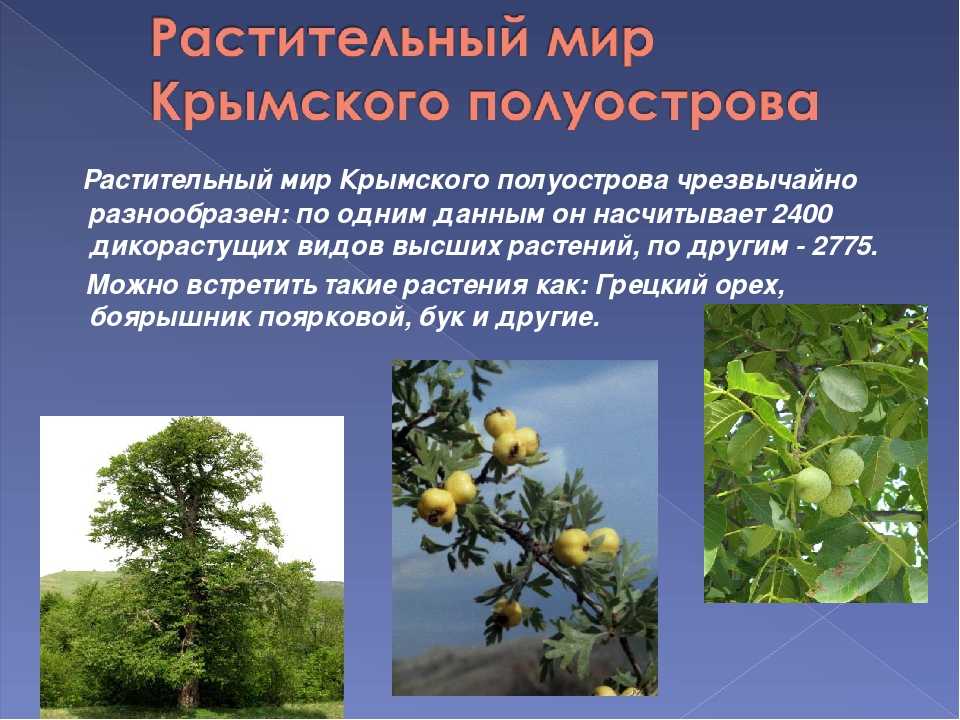 Растительный мир Крымского полуострова

Растительный мир Крымского полуострова чрезвычайно разнообразен: по одним данным он насчитывает 2400 дикорастущих видов высших растений, по другим - 2775.

Можно встретить такие растения как: Грецкий орех, боярышник поярковой, бук и другие.